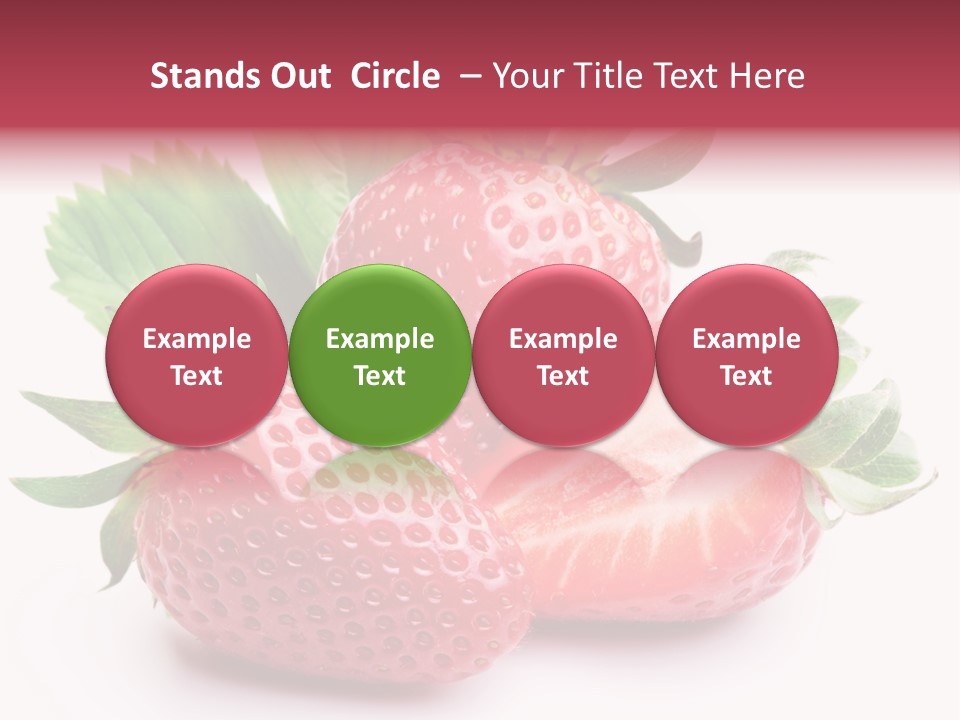 Stands Out  Circle  – Your Title Text Here

Example Text

Example Text

Example Text

Example Text